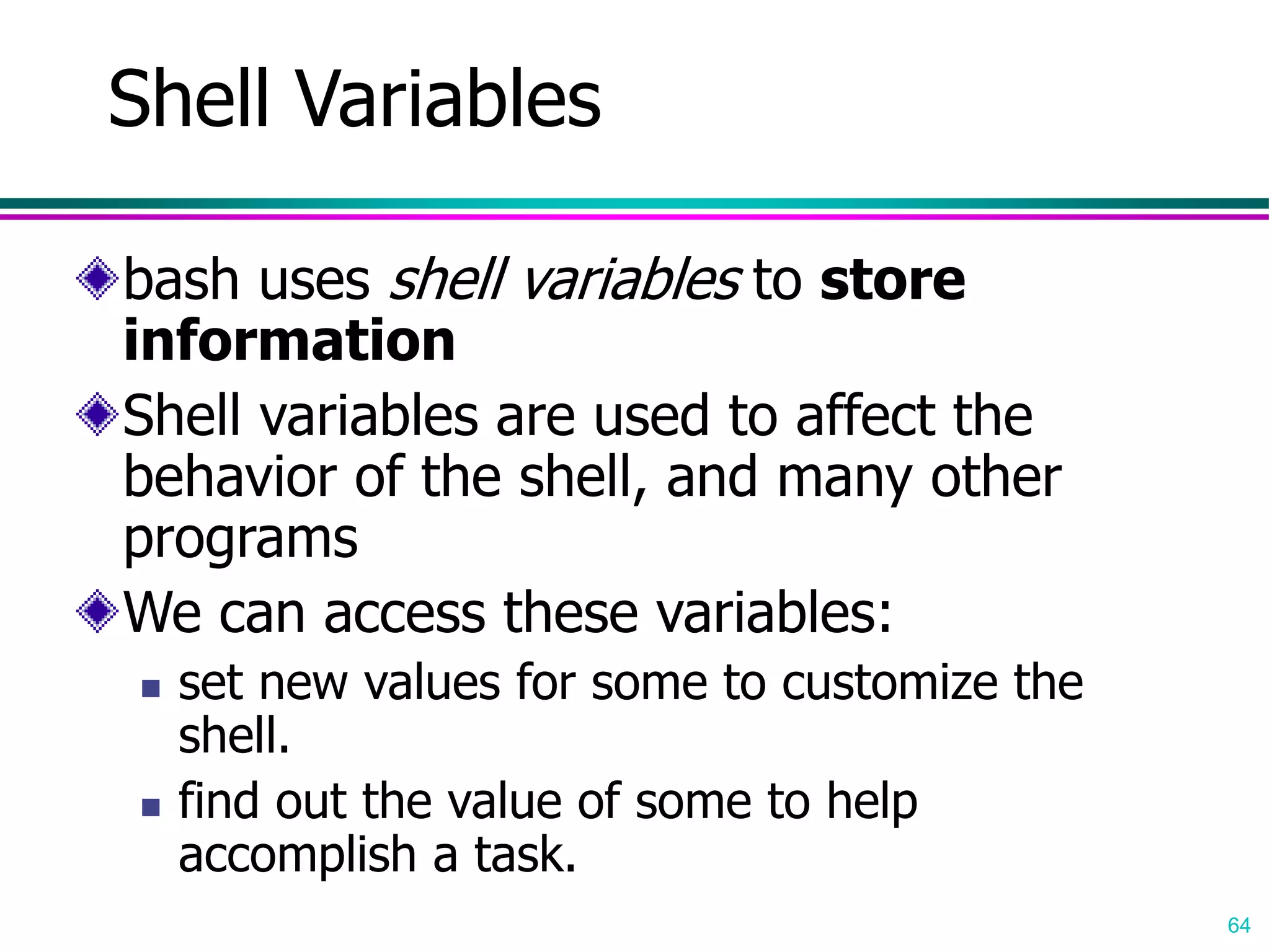 Shell Variables

bash uses shell variables to store information

Shell variables are used to affect the behavior of the shell, and many other programs

We can access these variables:

set new values for some to customize the shell.

find out the value of some to help accomplish a task.

64